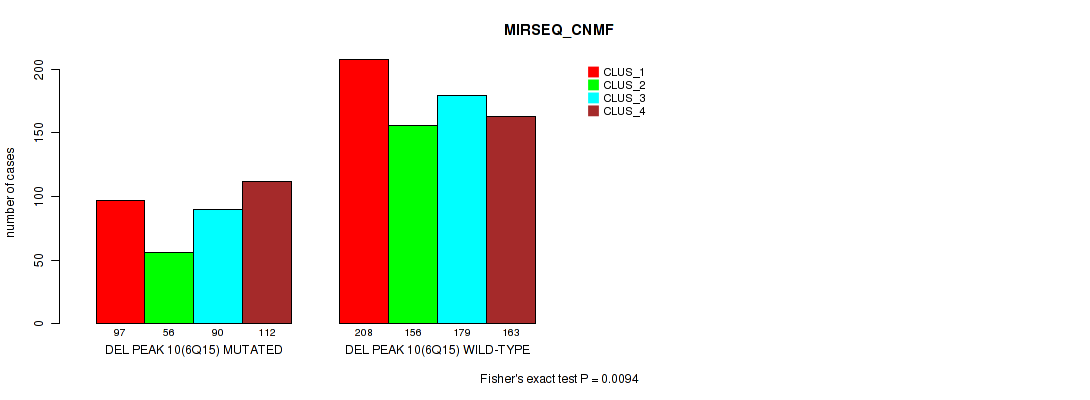 MIRSEQ_CNMF

CLUS_1
CLUS_2
CLUS_3
CLUS_4

number of cases

0
50
100
150
200

97 56 90 112
DEL PEAK 10(6Q15) MUTATED

208 156 179 163
DEL PEAK 10(6Q15) WILD-TYPE

Fisher's exact test P = 0.0094